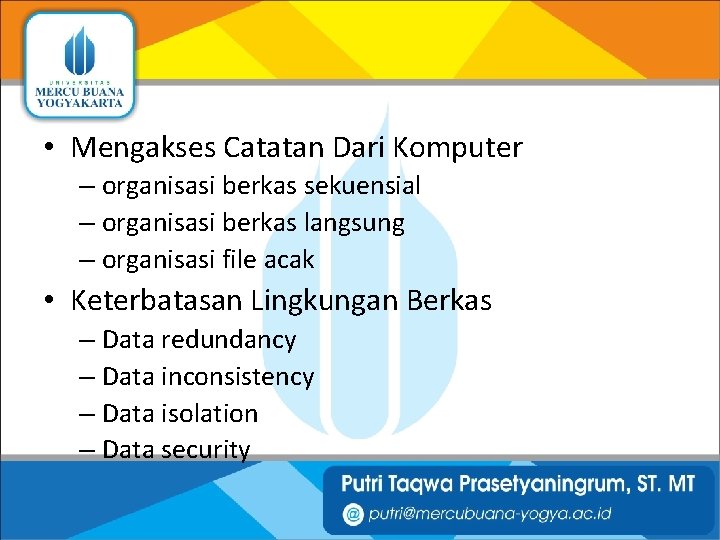 UNIVERSITAS
MERCU BUANA
YOGYAKARTA

• Mengakses Catatan Dari Komputer
– organisasi berkas sekuensial
– organisasi berkas langsung
– organisasi file acak
• Keterbatasan Lingkungan Berkas
– Data redundancy
– Data inconsistency
– Data isolation
– Data security

Putri Taqwa Prasetyaningrum, ST. MT
@ putri@mercubuana-yogya.ac.id